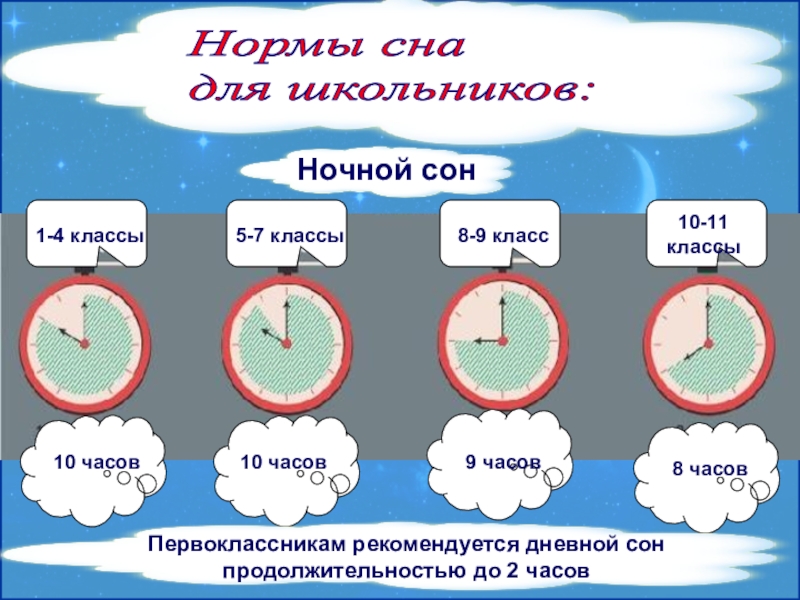 Нормы сна
для школьников:

Ночной сон

1-4 классы

5-7 классы

8-9 класс

10-11 классы

10 часов

10 часов

9 часов

8 часов

Первоклассникам рекомендуется дневной сон продолжительностью до 2 часов